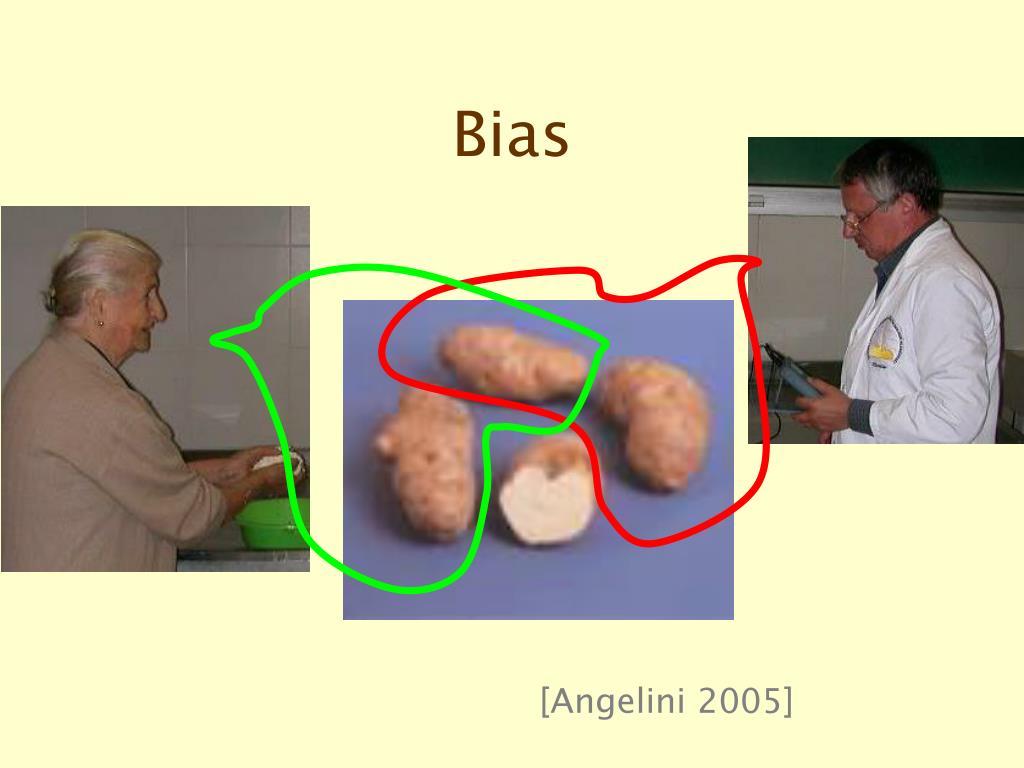 Bias

[Angelini 2005]